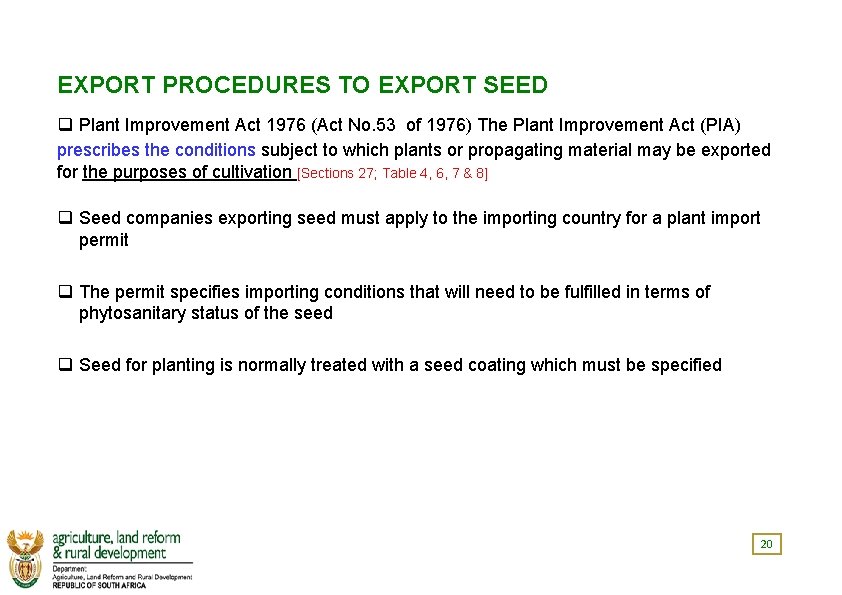 EXPORT PROCEDURES TO EXPORT SEED

❑ Plant Improvement Act 1976 (Act No.53 of 1976) The Plant Improvement Act (PIA) prescribes the conditions subject to which plants or propagating material may be exported for the purposes of cultivation [Sections 27; Table 4, 6, 7 & 8]

❑ Seed companies exporting seed must apply to the importing country for a plant import permit

❑ The permit specifies importing conditions that will need to be fulfilled in terms of phytosanitary status of the seed

❑ Seed for planting is normally treated with a seed coating which must be specified

agriculture, land reform & rural development
Department:
Agriculture, Land Reform and Rural Development
REPUBLIC OF SOUTH AFRICA

20